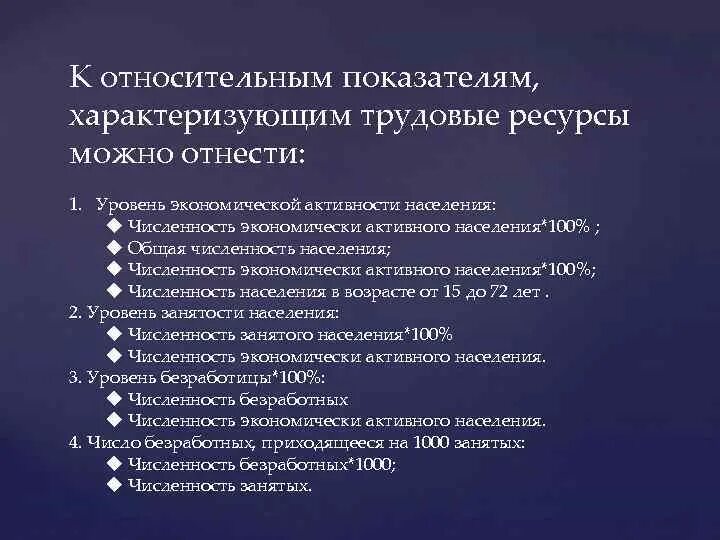 К относительным показателям, характеризующим трудовые ресурсы можно отнести:

1. Уровень экономической активности населения:
◆ Численность экономически активного населения*100% ;
◆ Общая численность населения;
◆ Численность экономически активного населения*100%;
◆ Численность населения в возрасте от 15 до 72 лет .
2. Уровень занятости населения:
◆ Численность занятого населения*100%
◆ Численность экономически активного населения.
3. Уровень безработицы*100%:
◆ Численность безработных
◆ Численность экономически активного населения.
4. Число безработных, приходящееся на 1000 занятых:
◆ Численность безработных*1000;
◆ Численность занятых.